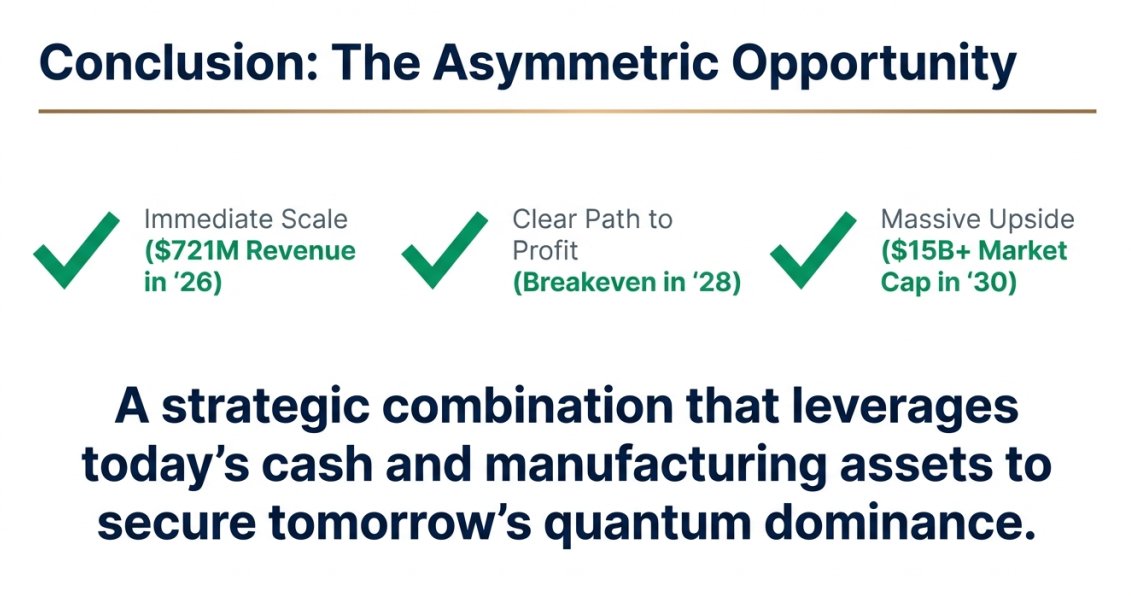 Conclusion: The Asymmetric Opportunity

Immediate Scale
($721M Revenue in ‘26)

Clear Path to Profit
(Breakeven in ‘28)

Massive Upside
($15B+ Market Cap in ‘30)

A strategic combination that leverages today’s cash and manufacturing assets to secure tomorrow’s quantum dominance.